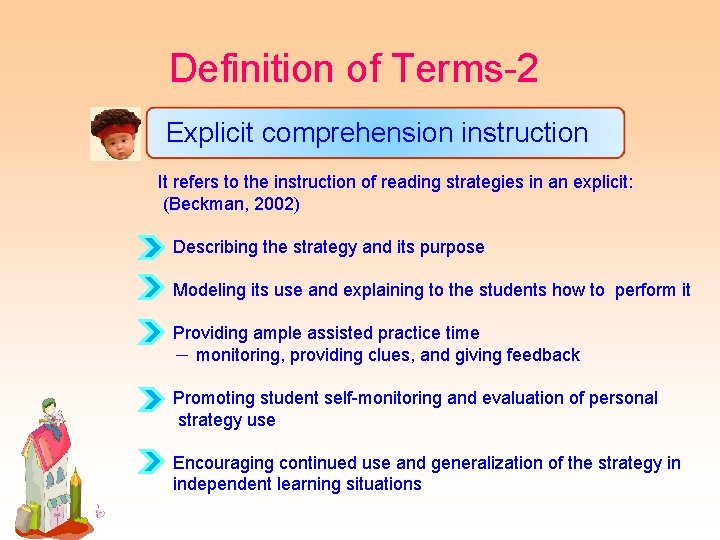 Definition of Terms-2

Explicit comprehension instruction

It refers to the instruction of reading strategies in an explicit: (Beckman, 2002)

Describing the strategy and its purpose

Modeling its use and explaining to the students how to perform it

Providing ample assisted practice time
– monitoring, providing clues, and giving feedback

Promoting student self-monitoring and evaluation of personal strategy use

Encouraging continued use and generalization of the strategy in independent learning situations